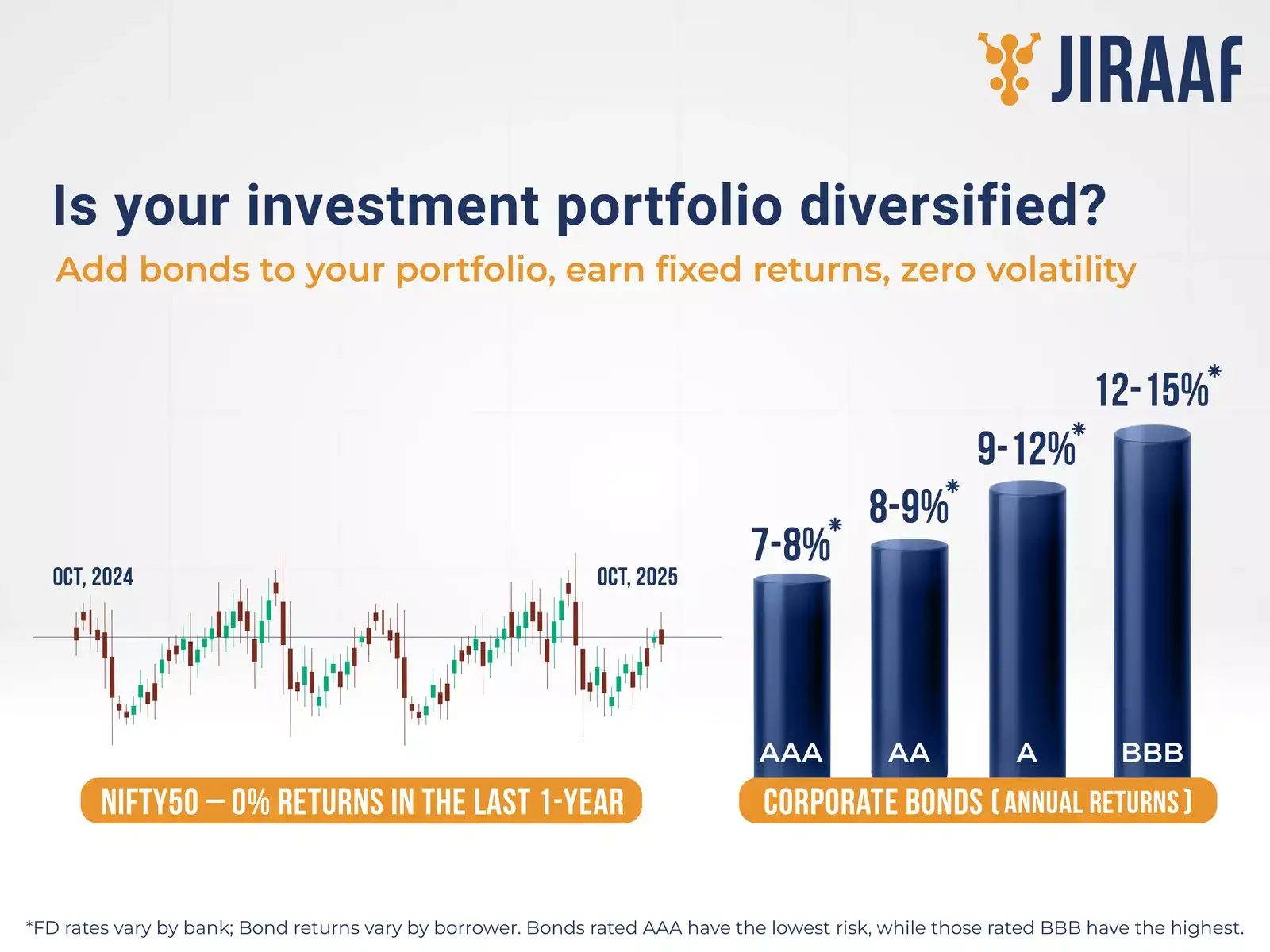 JIRAAF

Is your investment portfolio diversified?

Add bonds to your portfolio, earn fixed returns, zero volatility

OCT, 2024

OCT, 2025

NIFTY50 — 0% RETURNS IN THE LAST 1-YEAR

7-8%*

8-9%*

9-12%*

12-15%*

AAA

AA

A

BBB

CORPORATE BONDS (ANNUAL RETURNS)

*FD rates vary by bank; Bond returns vary by borrower. Bonds rated AAA have the lowest risk, while those rated BBB have the highest.